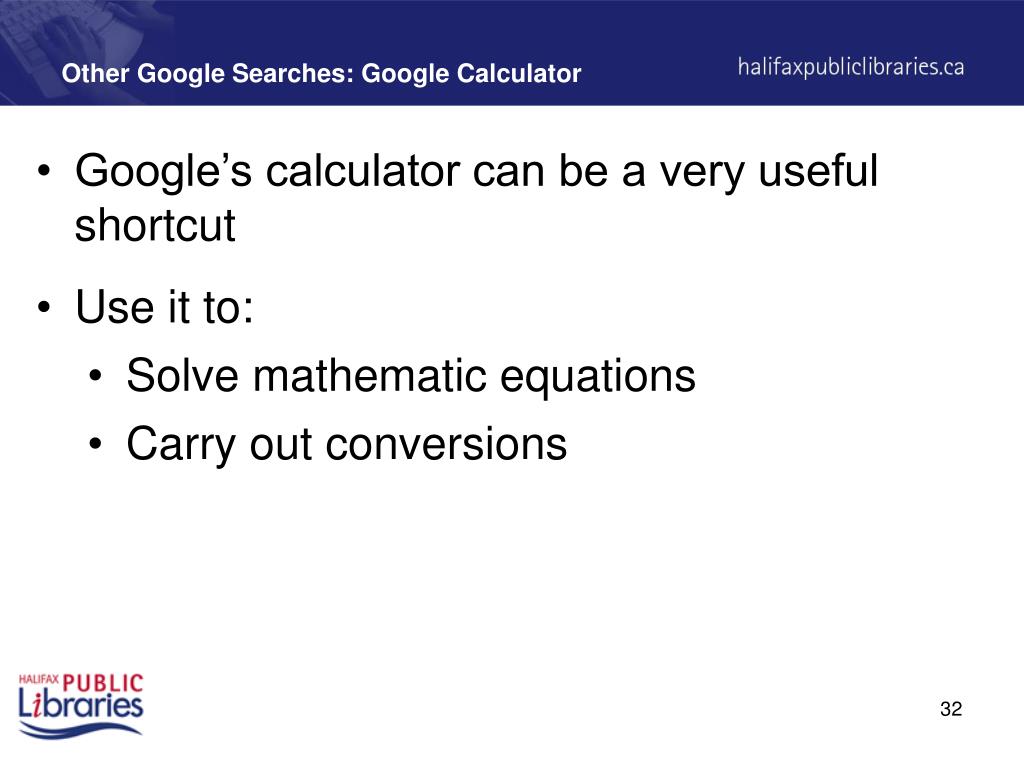 Other Google Searches: Google Calculator

halifaxpubliclibraries.ca

• Google’s calculator can be a very useful shortcut

• Use it to:

• Solve mathematic equations

• Carry out conversions

HALIFAX PUBLIC Libraries

32